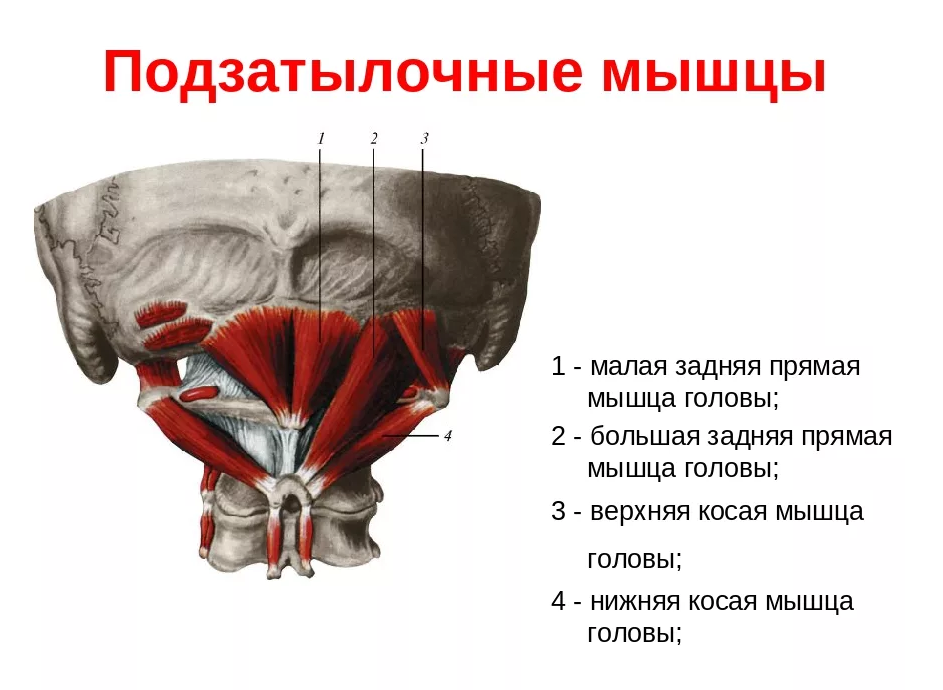 Подзатылочные мышцы

1

2

3

4

1 - малая задняя прямая мышца головы;

2 - большая задняя прямая мышца головы;

3 - верхняя косая мышца головы;

4 - нижняя косая мышца головы;